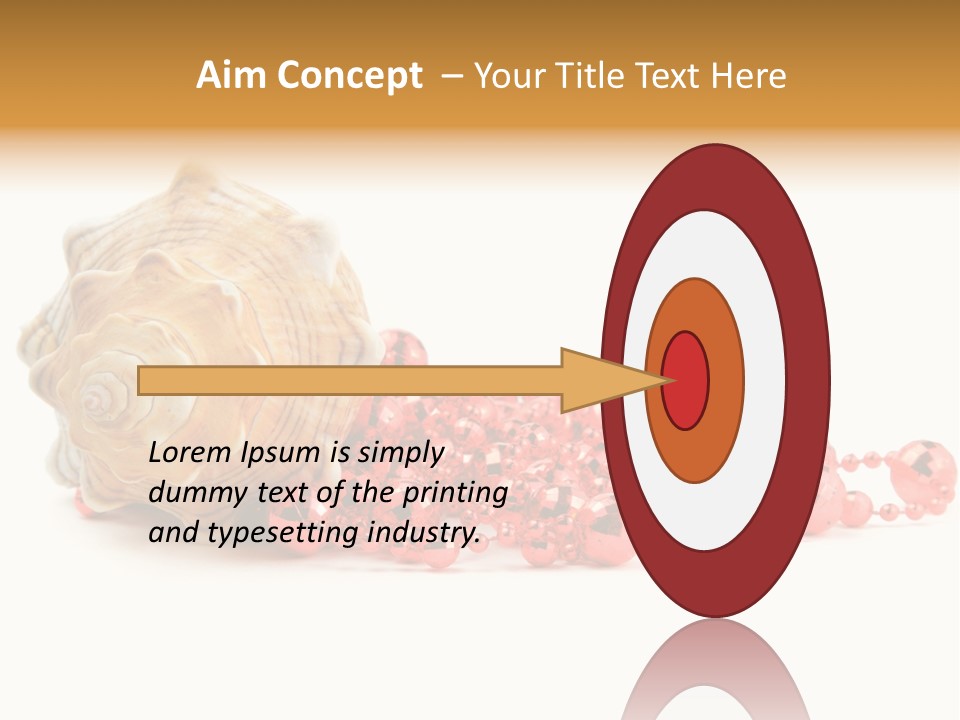 Aim Concept – Your Title Text Here

Lorem Ipsum is simply dummy text of the printing and typesetting industry.